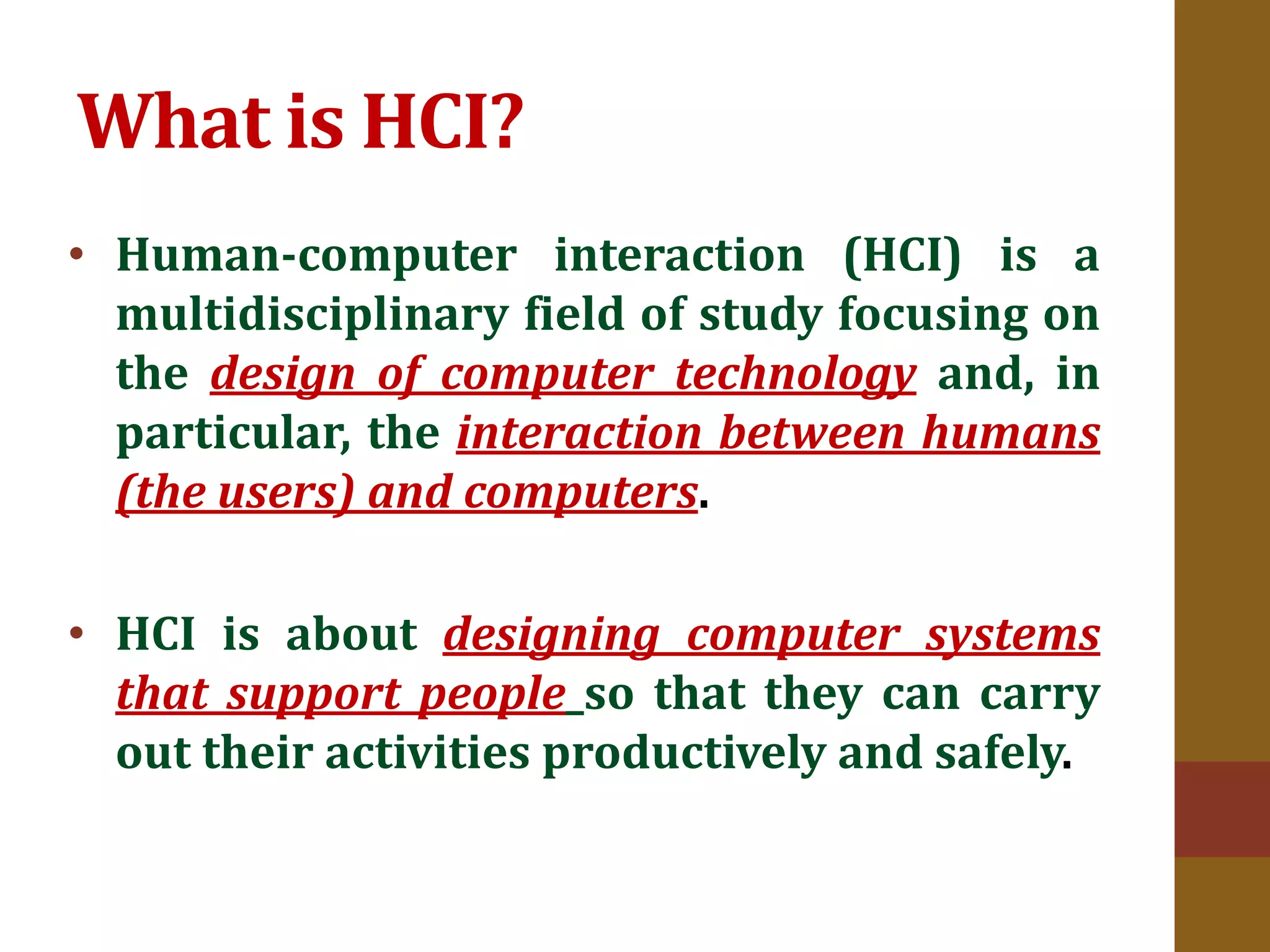 What is HCI?

• Human-computer interaction (HCI) is a multidisciplinary field of study focusing on the design of computer technology and, in particular, the interaction between humans (the users) and computers.

• HCI is about designing computer systems that support people so that they can carry out their activities productively and safely.